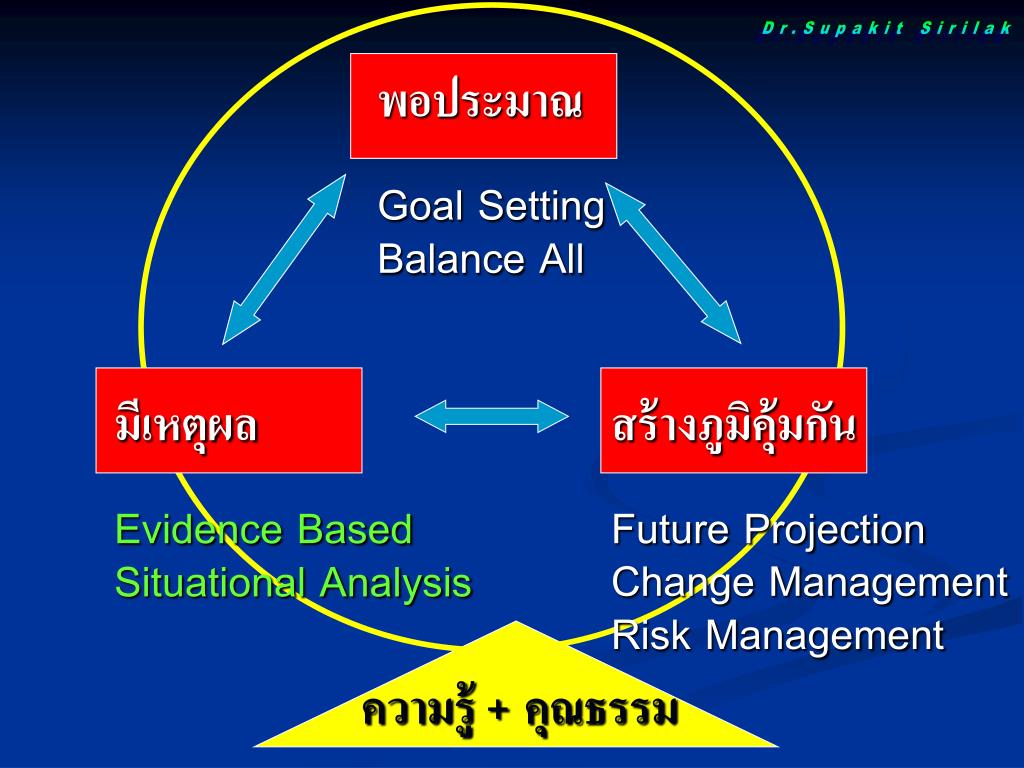 Dr.Supakit Sirilak

พอประมาณ

Goal Setting
Balance All

มีเหตุผล

สร้างภูมิคุ้มกัน

Evidence Based
Situational Analysis

Future Projection
Change Management
Risk Management

ความรู้ + คุณธรรม